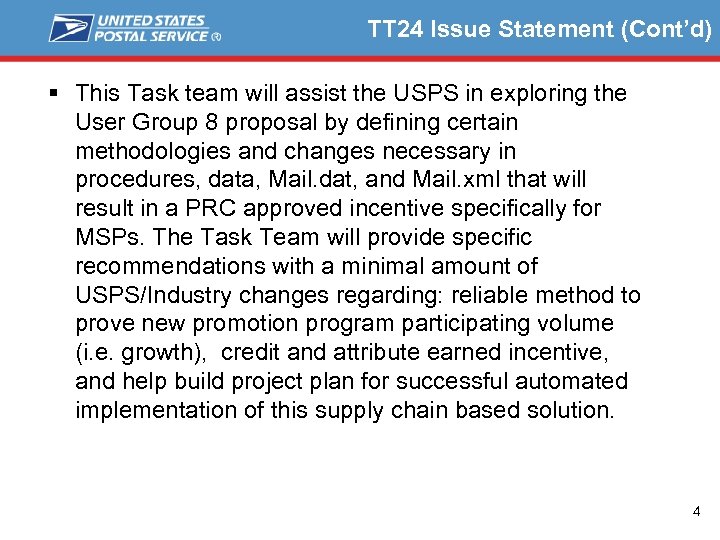 UNITED STATES POSTAL SERVICE ®

TT24 Issue Statement (Cont'd)

▪ This Task team will assist the USPS in exploring the User Group 8 proposal by defining certain methodologies and changes necessary in procedures, data, Mail.dat, and Mail.xml that will result in a PRC approved incentive specifically for MSPs. The Task Team will provide specific recommendations with a minimal amount of USPS/Industry changes regarding: reliable method to prove new promotion program participating volume (i.e. growth), credit and attribute earned incentive, and help build project plan for successful automated implementation of this supply chain based solution.

4